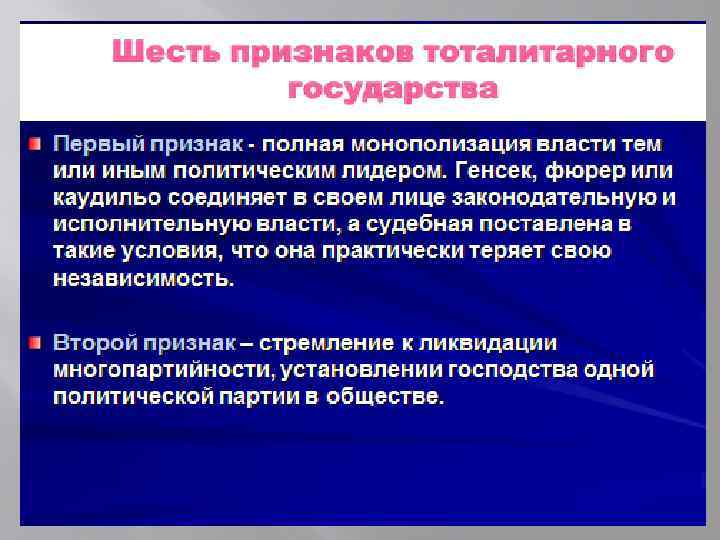 Шесть признаков тоталитарного государства

Первый признак - полная монополизация власти тем или иным политическим лидером. Генсек, фюрер или каудильо соединяет в своем лице законодательную и исполнительную власти, а судебная поставлена в такие условия, что она практически теряет свою независимость.

Второй признак – стремление к ликвидации многопартийности, установлении господства одной политической партии в обществе.